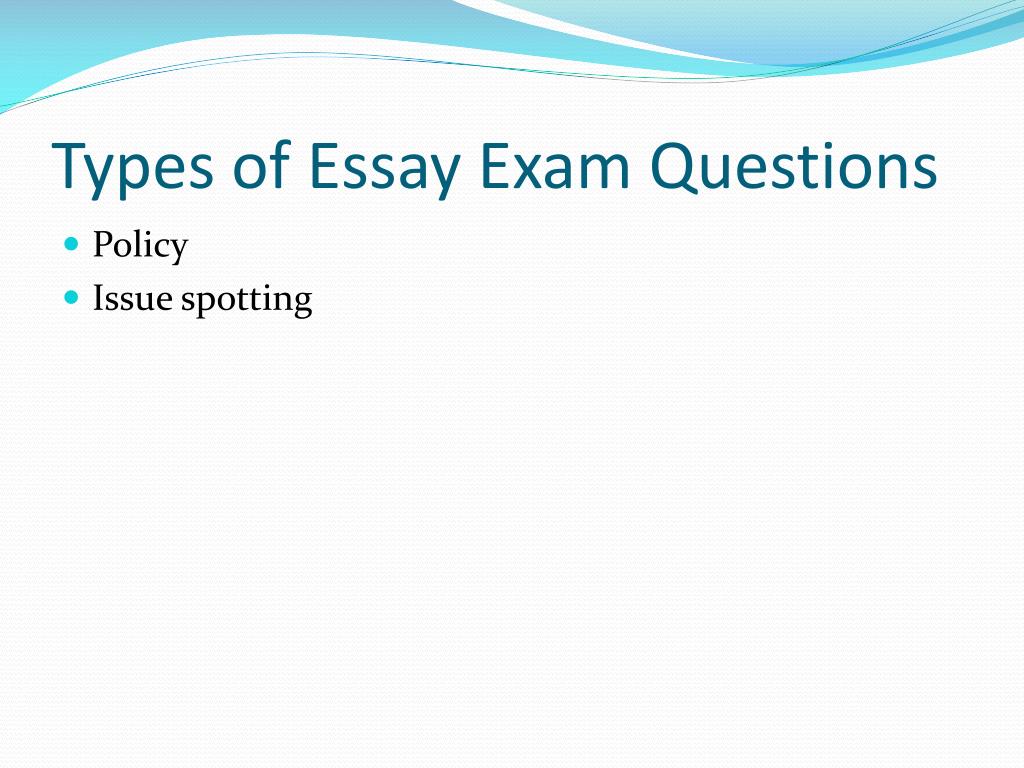 Types of Essay Exam Questions

- Policy
- Issue spotting